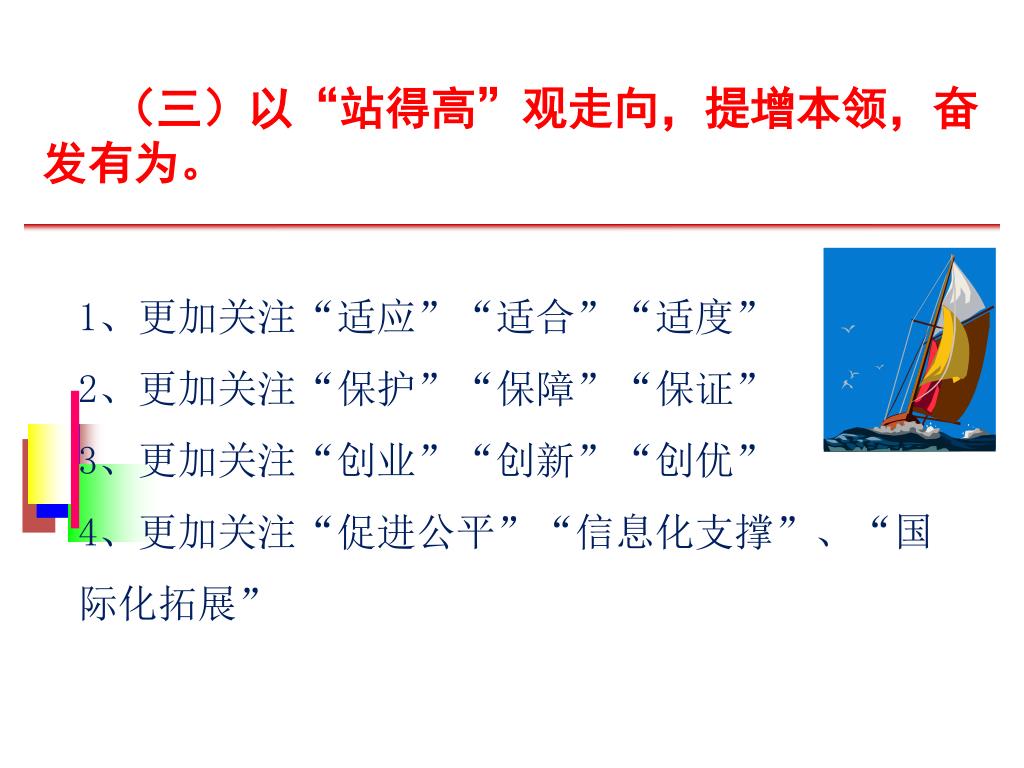 （三）以“站得高”观走向，提增本领，奋发有为。

1、更加关注“适应”“适合”“适度”

2、更加关注“保护”“保障”“保证”

3、更加关注“创业”“创新”“创优”

4、更加关注“促进公平”“信息化支撑”、“国际化拓展”